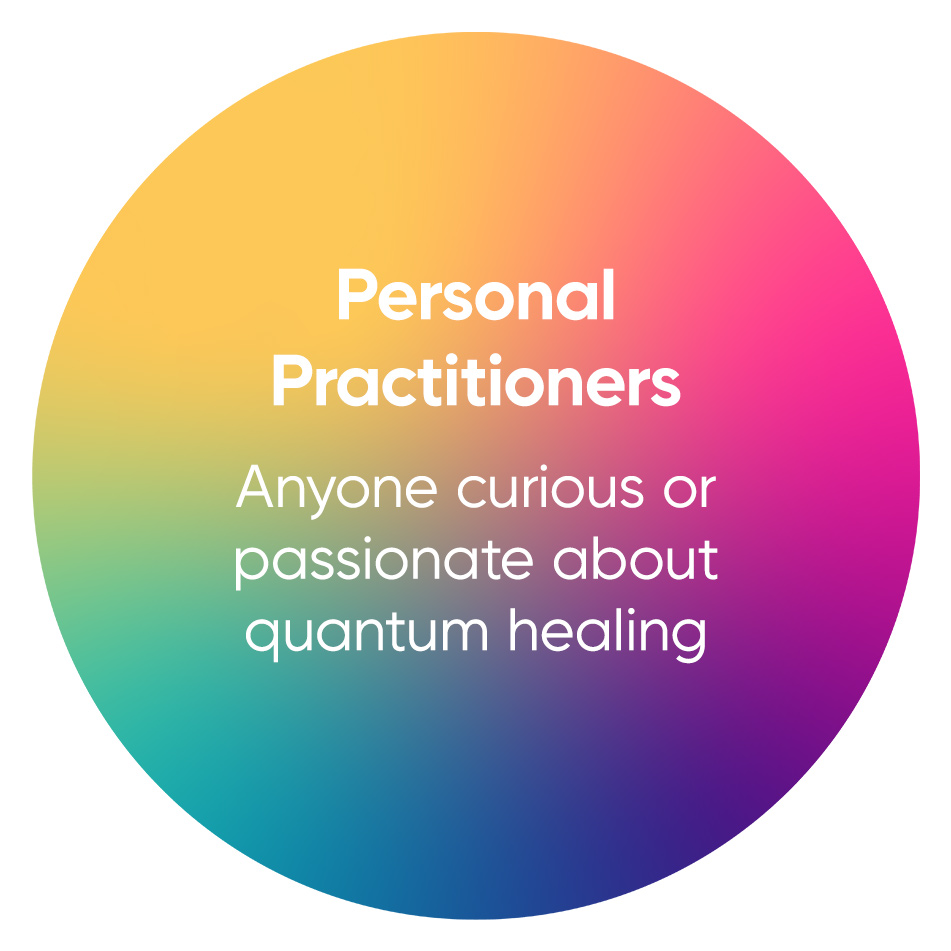 Personal Practitioners

Anyone curious or passionate about quantum healing